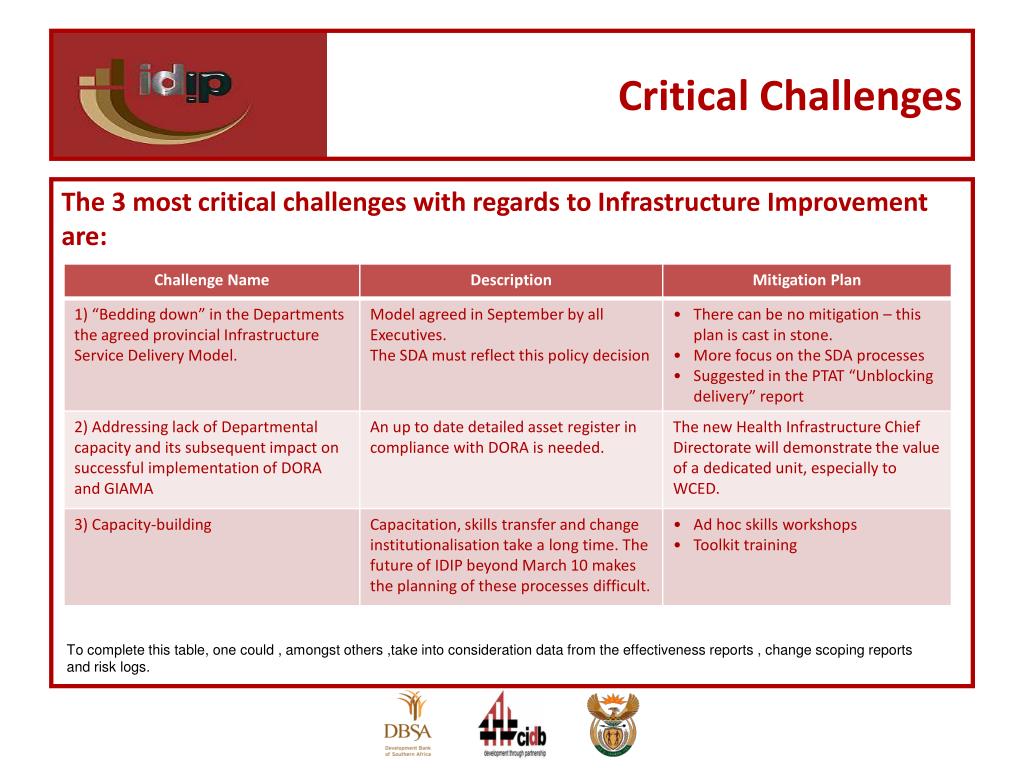 idip

Critical Challenges

The 3 most critical challenges with regards to Infrastructure Improvement are:

| Challenge Name | Description | Mitigation Plan |
|---|---|---|
| 1) “Bedding down” in the Departments the agreed provincial Infrastructure Service Delivery Model. | Model agreed in September by all Executives. The SDA must reflect this policy decision | • There can be no mitigation – this plan is cast in stone. • More focus on the SDA processes • Suggested in the PTAT “Unblocking delivery” report |
| 2) Addressing lack of Departmental capacity and its subsequent impact on successful implementation of DORA and GIAMA | An up to date detailed asset register in compliance with DORA is needed. | The new Health Infrastructure Chief Directorate will demonstrate the value of a dedicated unit, especially to WCED. |
| 3) Capacity-building | Capacitation, skills transfer and change institutionalisation take a long time. The future of IDIP beyond March 10 makes the planning of these processes difficult. | • Ad hoc skills workshops • Toolkit training |

To complete this table, one could , amongst others ,take into consideration data from the effectiveness reports , change scoping reports and risk logs.

DBSA Development Bank of Southern Africa

cidb development through partnership